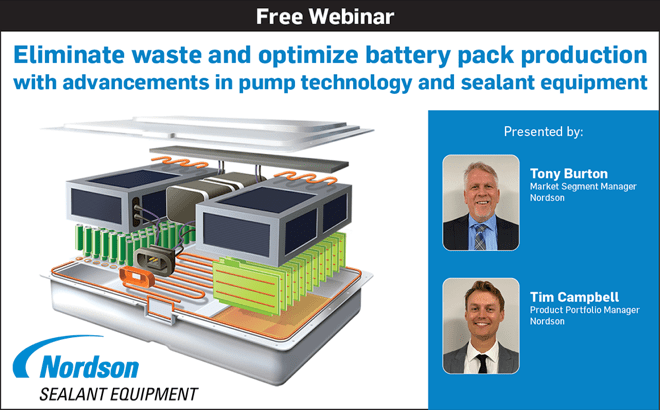 Free Webinar

Eliminate waste and optimize battery pack production with advancements in pump technology and sealant equipment

Presented by:

Tony Burton
Market Segment Manager
Nordson

Tim Campbell
Product Portfolio Manager
Nordson

Nordson
SEALANT EQUIPMENT